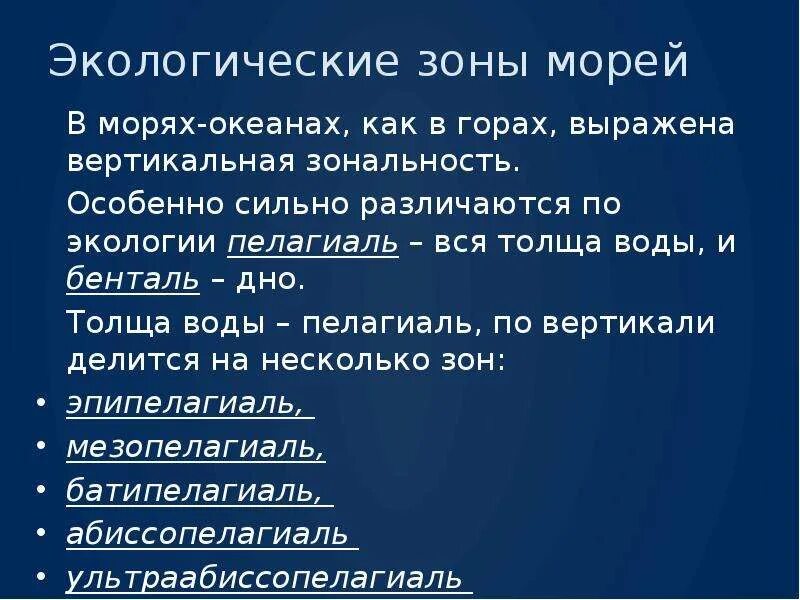 Экологические зоны морей

В морях-океанах, как в горах, выражена вертикальная зональность.

Особенно сильно различаются по экологии пелагиаль – вся толща воды, и бенталь – дно.

Толща воды – пелагиаль, по вертикали делится на несколько зон:

• эпипелагиаль,
• мезопелагиаль,
• батипелагиаль,
• абиссопелагиаль
• ультраабиссопелагиаль